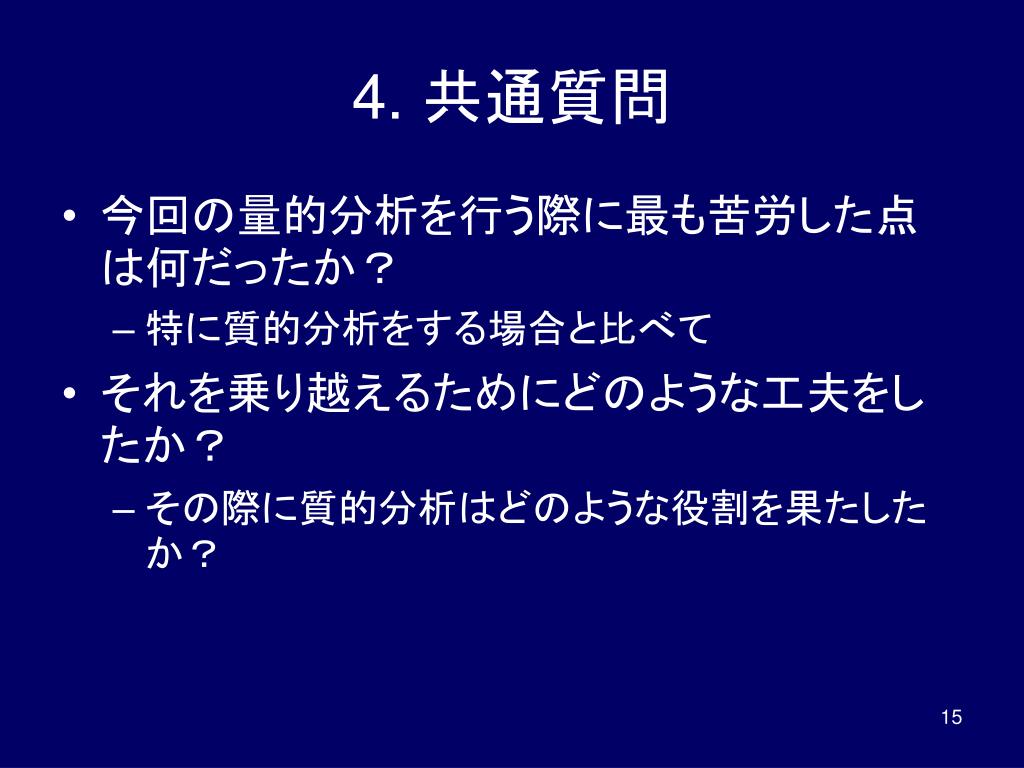 4. 共通質問

• 今回の量的分析を行う際に最も苦労した点は何だったか？
  – 特に質的分析をする場合と比べて
• それを乗り越えるためにどのような工夫をしたか？
  – その際に質的分析はどのような役割を果たしたか？

15